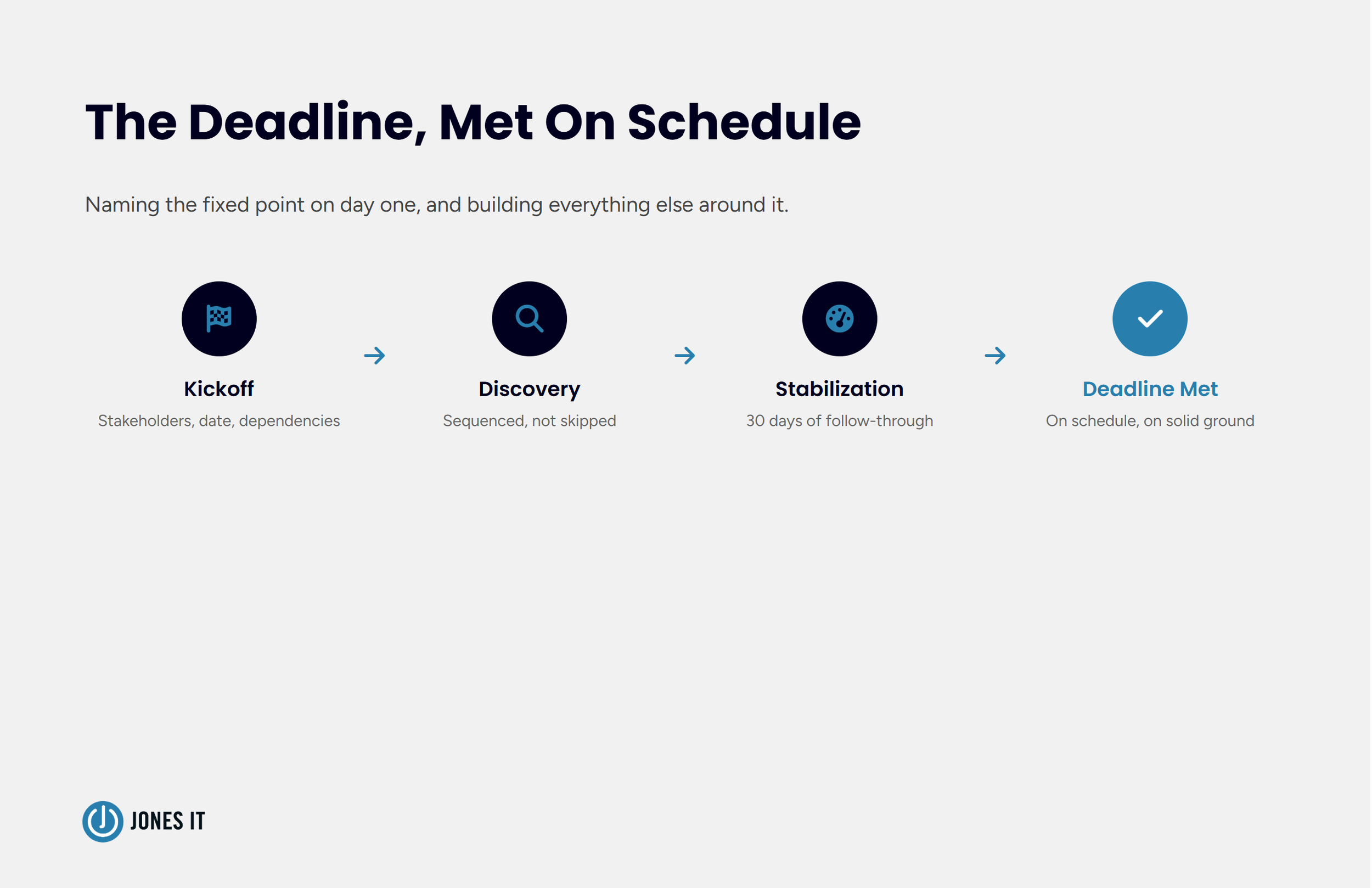 The Deadline, Met On Schedule

Naming the fixed point on day one, and building everything else around it.

Kickoff
Stakeholders, date, dependencies

Discovery
Sequenced, not skipped

Stabilization
30 days of follow-through

Deadline Met
On schedule, on solid ground

JONES IT